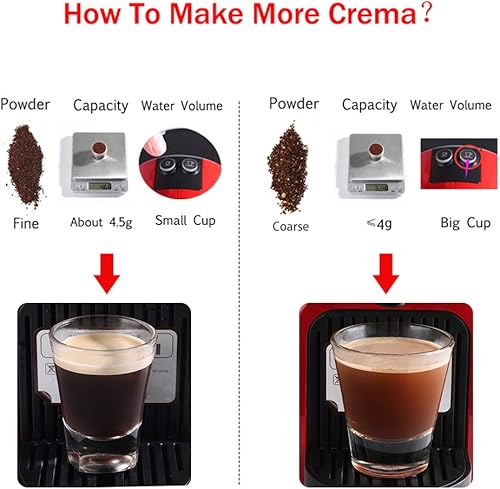 How To Make More Crema?

Powder

Capacity

Water Volume

Fine

About 4.5g

Small Cup

Powder

Capacity

Water Volume

Coarse

≤4g

Big Cup